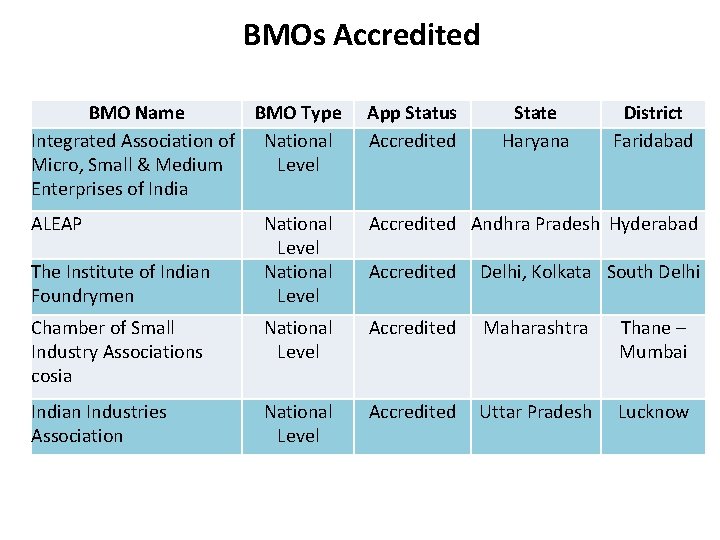 BMOs Accredited

| BMO Name | BMO Type | App Status | State | District |
|---|---|---|---|---|
| Integrated Association of Micro, Small & Medium Enterprises of India | National Level | Accredited | Haryana | Faridabad |
| ALEAP | National Level | Accredited | Andhra Pradesh | Hyderabad |
| The Institute of Indian Foundrymen | National Level | Accredited | Delhi, Kolkata | South Delhi |
| Chamber of Small Industry Associations cosia | National Level | Accredited | Maharashtra | Thane – Mumbai |
| Indian Industries Association | National Level | Accredited | Uttar Pradesh | Lucknow |